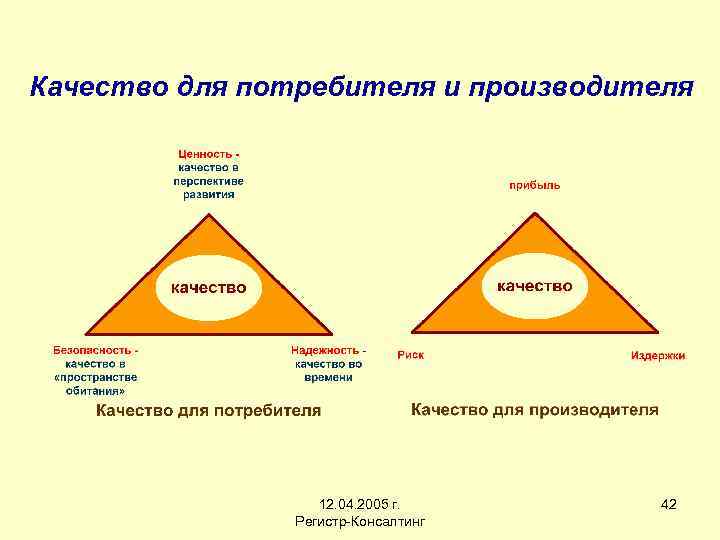 Качество для потребителя и производителя

Ценность - качество в перспективе развития

качество

Безопасность - качество в «пространстве обитания»

Надежность - качество во времени

Качество для потребителя

прибыль

качество

Риск

Издержки

Качество для производителя

12.04.2005 г.
Регистр-Консалтинг

42